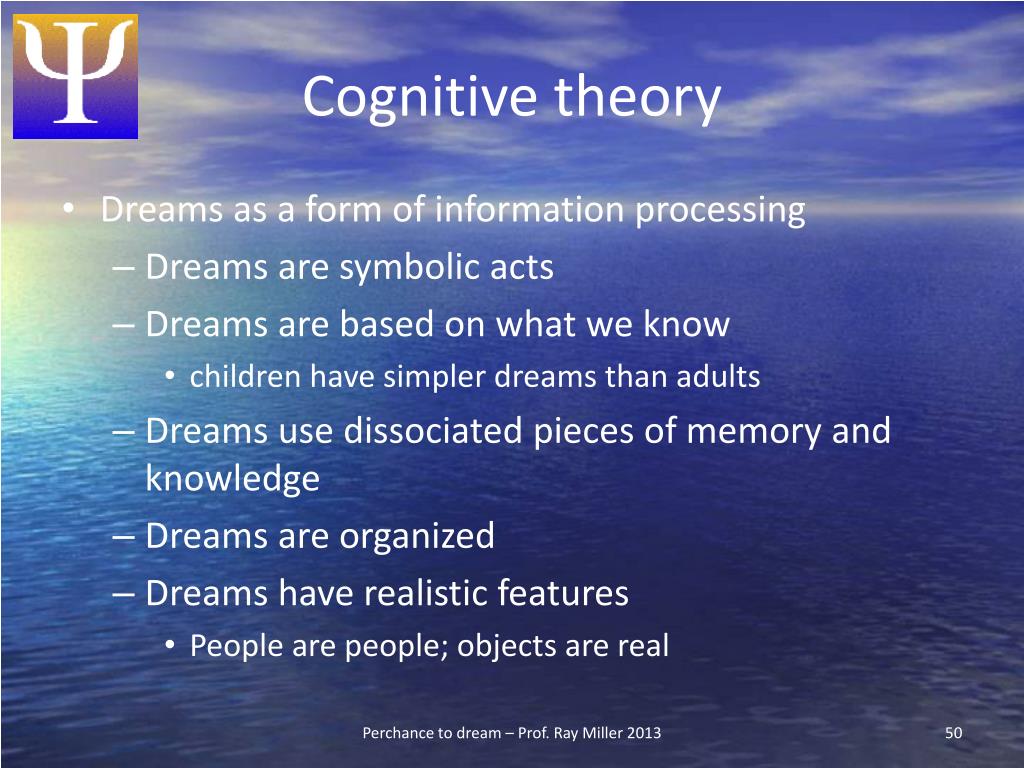 Ψ

Cognitive theory

• Dreams as a form of information processing
– Dreams are symbolic acts
– Dreams are based on what we know
• children have simpler dreams than adults
– Dreams use dissociated pieces of memory and knowledge
– Dreams are organized
– Dreams have realistic features
• People are people; objects are real

Perchance to dream – Prof. Ray Miller 2013

50